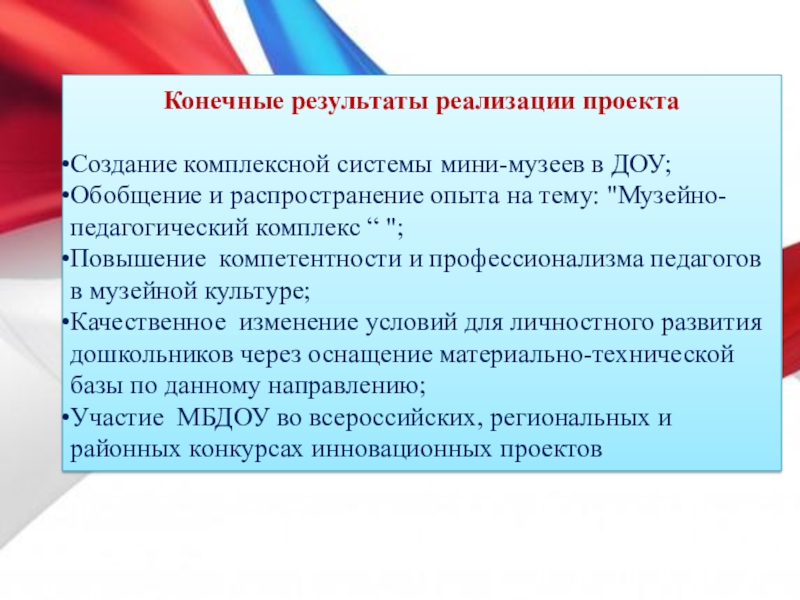 Конечные результаты реализации проекта

•Создание комплексной системы мини-музеев в ДОУ;
•Обобщение и распространение опыта на тему: "Музейно-педагогический комплекс “ ";
•Повышение компетентности и профессионализма педагогов в музейной культуре;
•Качественное изменение условий для личностного развития дошкольников через оснащение материально-технической базы по данному направлению;
•Участие МБДОУ во всероссийских, региональных и районных конкурсах инновационных проектов